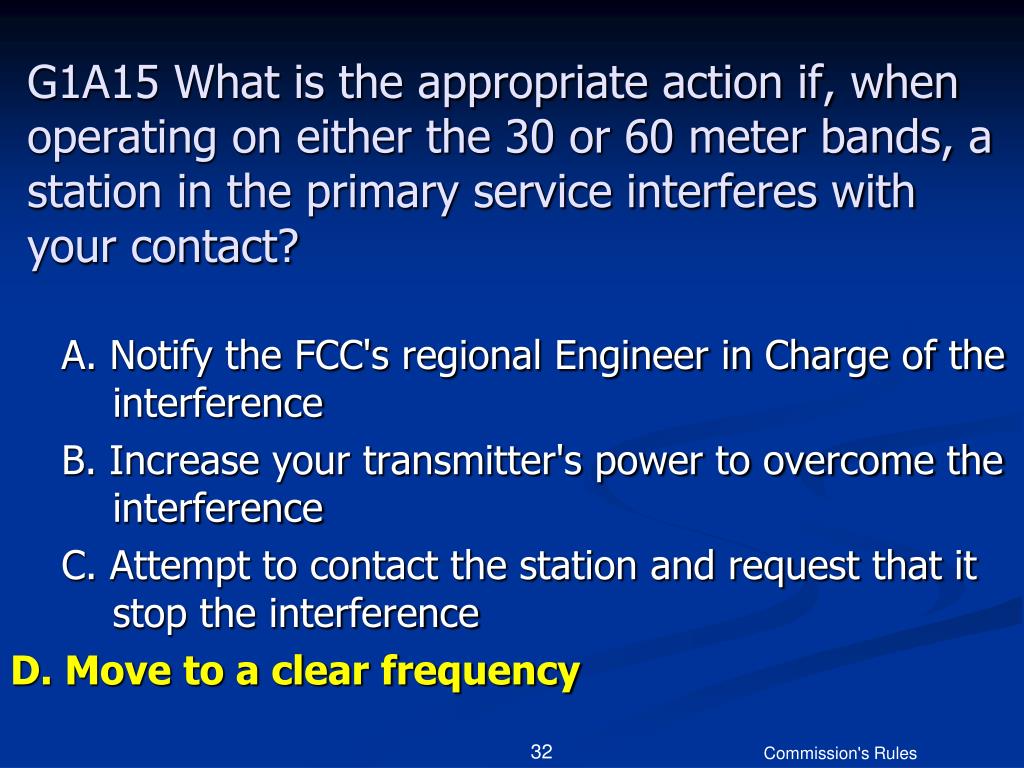 G1A15 What is the appropriate action if, when operating on either the 30 or 60 meter bands, a station in the primary service interferes with your contact?

A. Notify the FCC's regional Engineer in Charge of the interference

B. Increase your transmitter's power to overcome the interference

C. Attempt to contact the station and request that it stop the interference

D. Move to a clear frequency

32

Commission's Rules